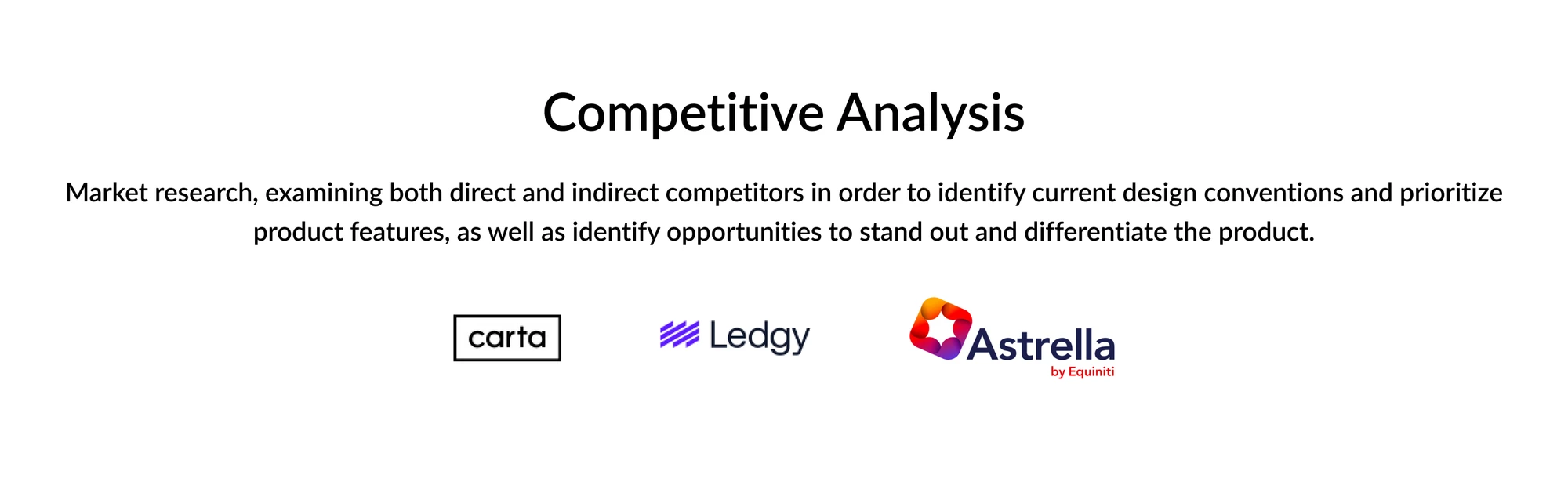 Competitive Analysis

Market research, examining both direct and indirect competitors in order to identify current design conventions and prioritize product features, as well as identify opportunities to stand out and differentiate the product.

carta

Ledgy

Astrella
by Equiniti